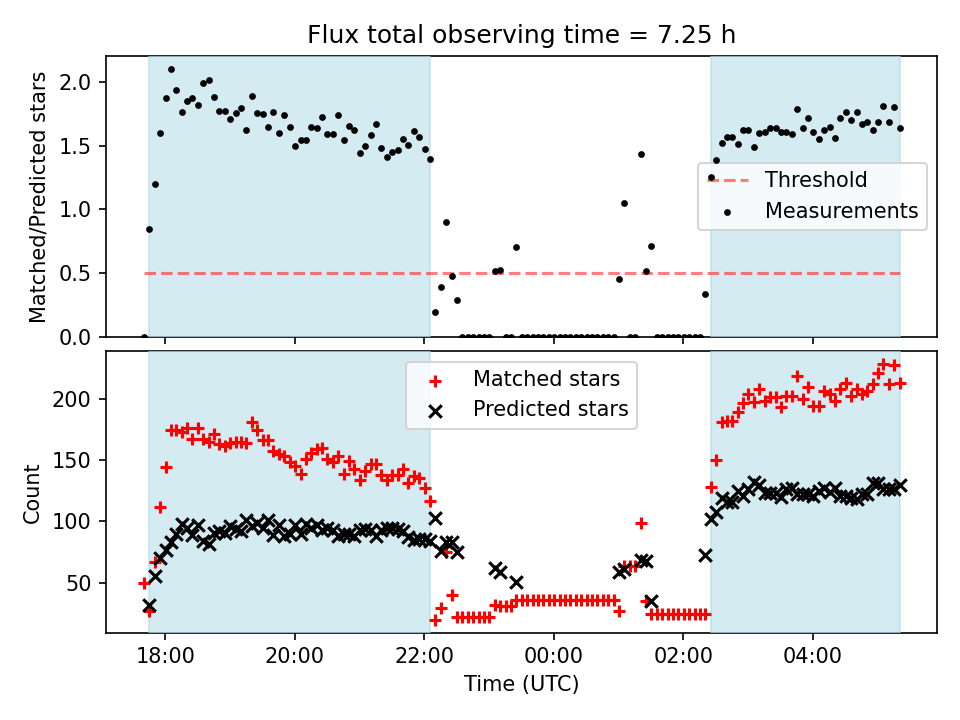 Flux total observing time = 7.25 h

Matched/Predicted stars

2.0
1.5
1.0
0.5
0.0

Threshold
Measurements

Count

200
150
100
50

Matched stars
Predicted stars

18:00
20:00
22:00
00:00
02:00
04:00

Time (UTC)